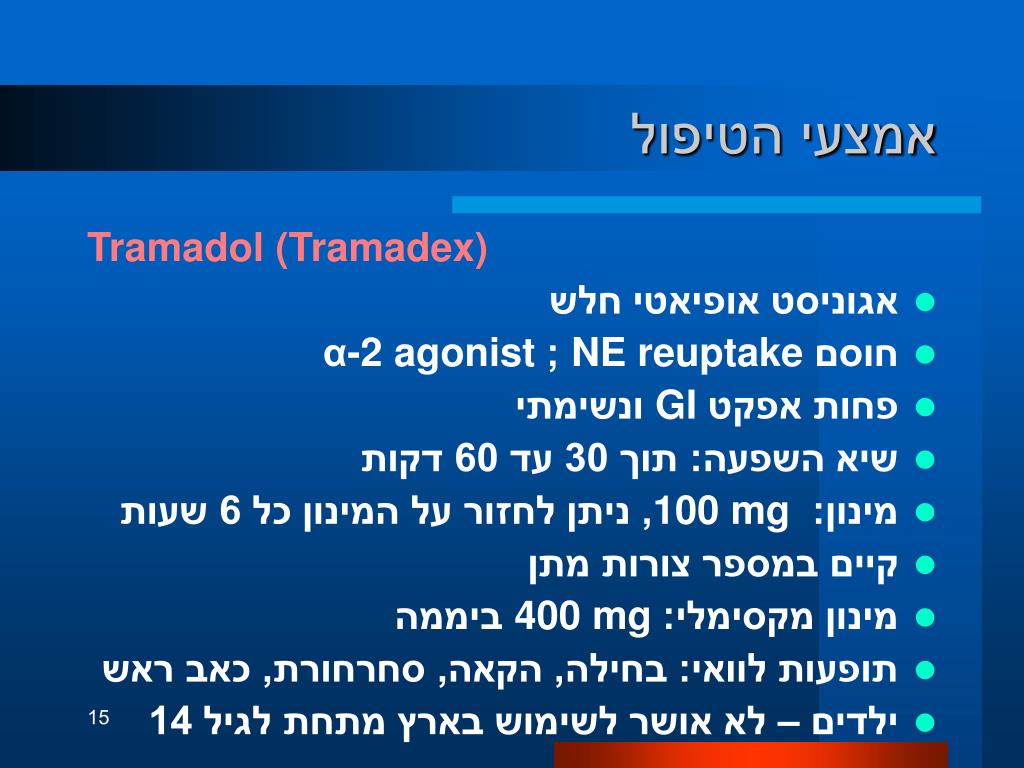 אמצעי הטיפול

Tramadol (Tramadex)

- אגוניסט אופיאטי חלש
- חוסם α-2 agonist ; NE reuptake
- פחות אפקט GI ונשימתי
- שיא השפעה: תוך 30 עד 60 דקות
- מינון: 100 mg, ניתן לחזור על המינון כל 6 שעות
- קיים במספר צורות מתן
- מינון מקסימלי: 400 mg ביממה
- תופעות לוואי: בחילה, הקאה, סחרחורת, כאב ראש
- ילדים – לא אושר לשימוש בארץ מתחת לגיל 14

15